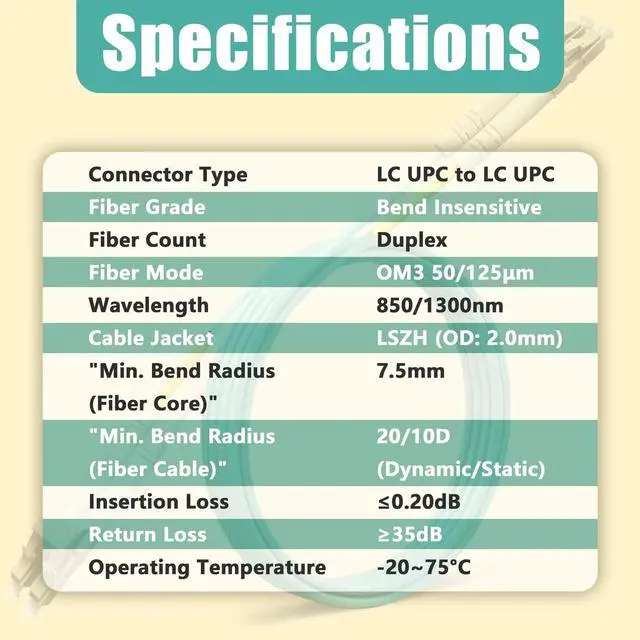 Specifications

| | |
|---|---|
| Connector Type | LC UPC to LC UPC |
| Fiber Grade | Bend Insensitive |
| Fiber Count | Duplex |
| Fiber Mode | OM3 50/125μm |
| Wavelength | 850/1300nm |
| Cable Jacket | LSZH (OD: 2.0mm) |
| "Min. Bend Radius (Fiber Core)" | 7.5mm |
| "Min. Bend Radius (Fiber Cable)" | 20/10D (Dynamic/Static) |
| Insertion Loss | ≤0.20dB |
| Return Loss | ≥35dB |
| Operating Temperature | -20~75°C |